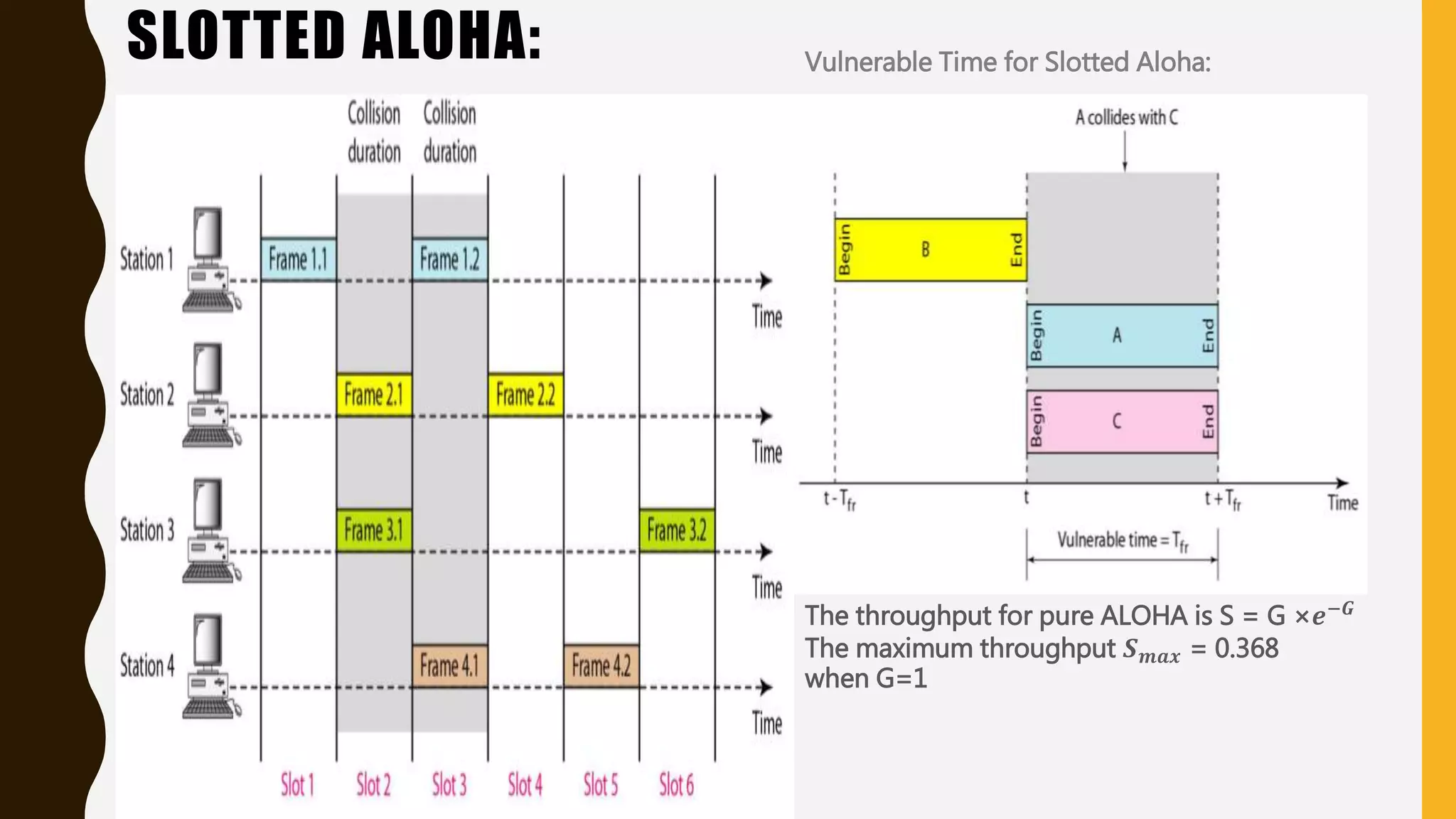 SLOTTED ALOHA:

Vulnerable Time for Slotted Aloha:

Collision duration

Collision duration

Station 1

Frame 1.1

Frame 1.2

Time

Station 2

Frame 2.1

Frame 2.2

Time

Station 3

Frame 3.1

Frame 3.2

Time

Station 4

Frame 4.1

Frame 4.2

Time

Slot 1

Slot 2

Slot 3

Slot 4

Slot 5

Slot 6

A collides with C

Begin

B

End

Begin

A

End

Begin

C

End

$t - T_{fr}$

$t$

$t + T_{fr}$

Time

Vulnerable time = $T_{fr}$

The throughput for pure ALOHA is S = G $\times e^{-G}$
The maximum throughput $S_{max}$ = 0.368 when G=1